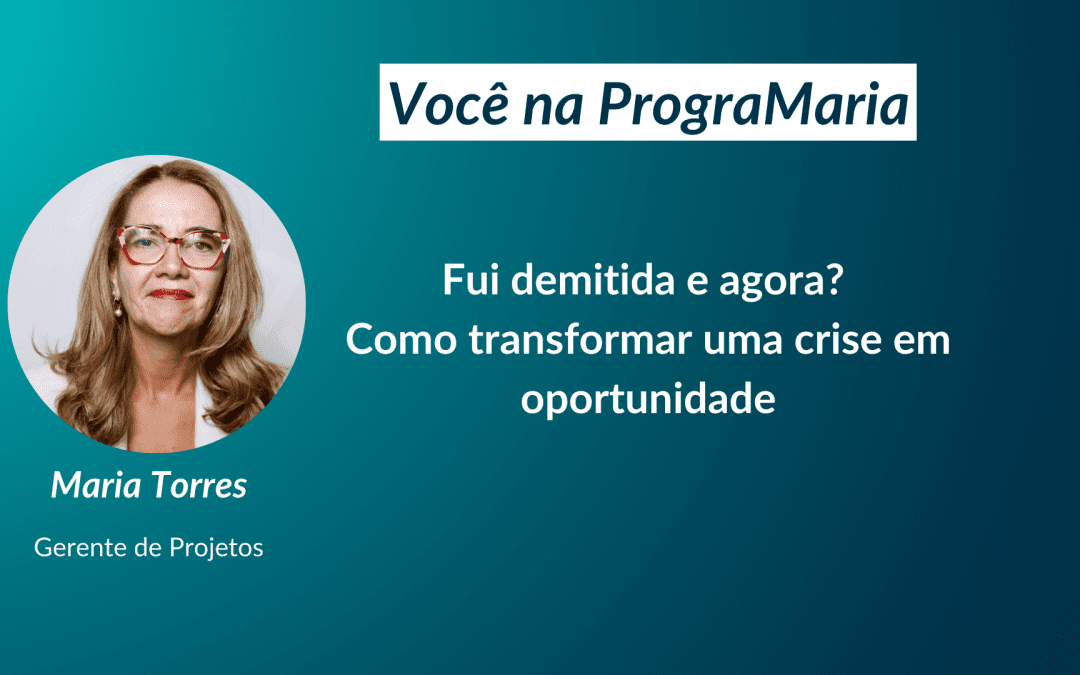 Você na PrograMaria

Fui demitida e agora?
Como transformar uma crise em oportunidade

Maria Torres

Gerente de Projetos